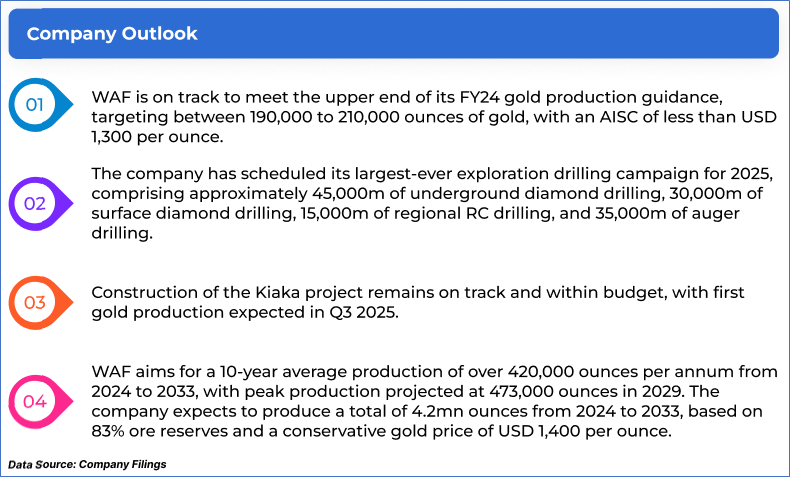 Company Outlook

01

WAF is on track to meet the upper end of its FY24 gold production guidance, targeting between 190,000 to 210,000 ounces of gold, with an AISC of less than USD 1,300 per ounce.

02

The company has scheduled its largest-ever exploration drilling campaign for 2025, comprising approximately 45,000m of underground diamond drilling, 30,000m of surface diamond drilling, 15,000m of regional RC drilling, and 35,000m of auger drilling.

03

Construction of the Kiaka project remains on track and within budget, with first gold production expected in Q3 2025.

04

WAF aims for a 10-year average production of over 420,000 ounces per annum from 2024 to 2033, with peak production projected at 473,000 ounces in 2029. The company expects to produce a total of 4.2mn ounces from 2024 to 2033, based on 83% ore reserves and a conservative gold price of USD 1,400 per ounce.

Data Source: Company Filings